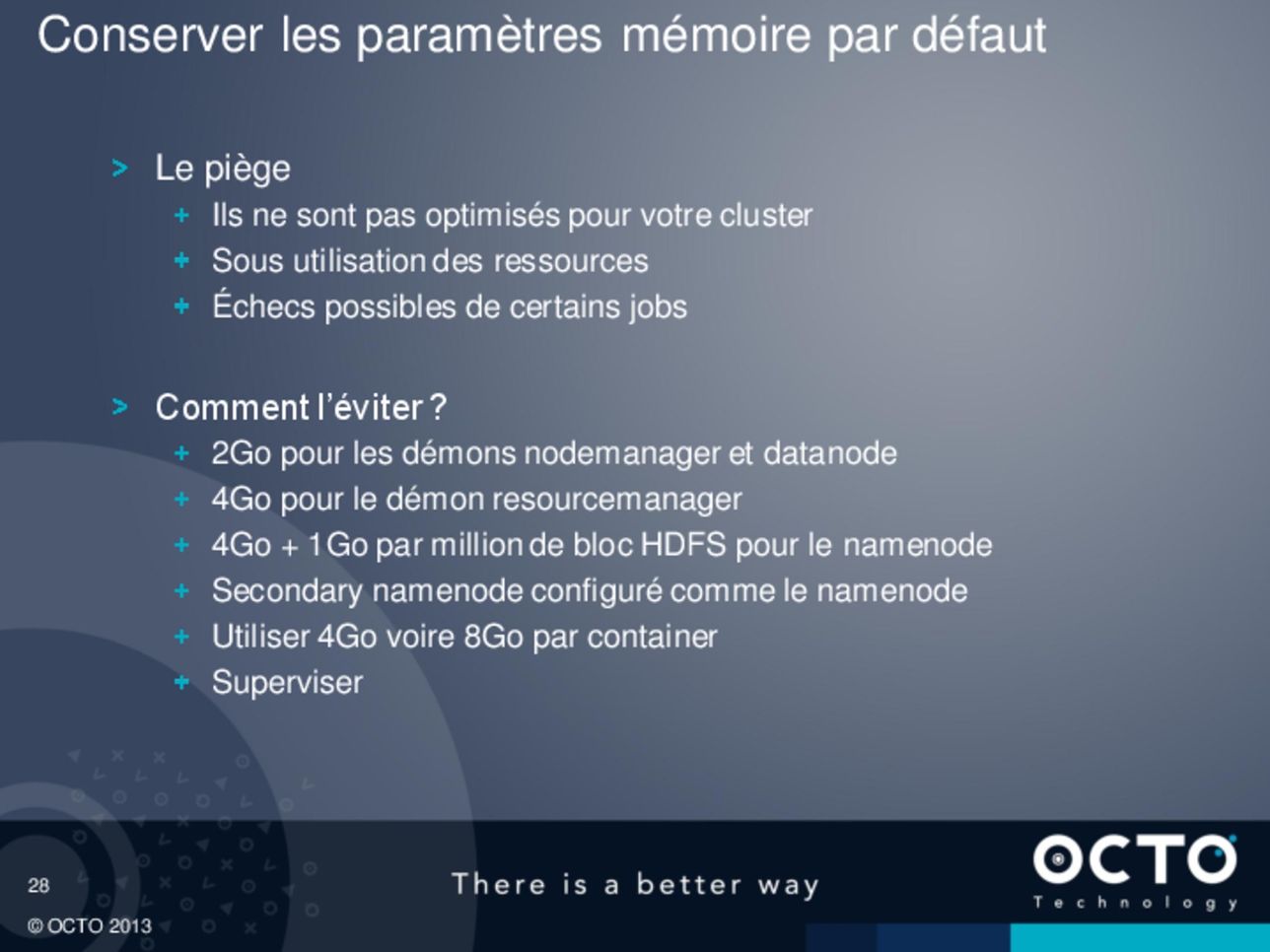 Conserver les paramètres mémoire par défaut

> Le piège
+ Ils ne sont pas optimisés pour votre cluster
+ Sous utilisation des ressources
+ Échecs possibles de certains jobs

> Comment l'éviter ?
+ 2Go pour les démons nodemanager et datanode
+ 4Go pour le démon resourcemanager
+ 4Go + 1Go par million de bloc HDFS pour le namenode
+ Secondary namenode configuré comme le namenode
+ Utiliser 4Go voire 8Go par container
+ Superviser

28
© OCTO 2013

There is a better way

OCTO
Technology